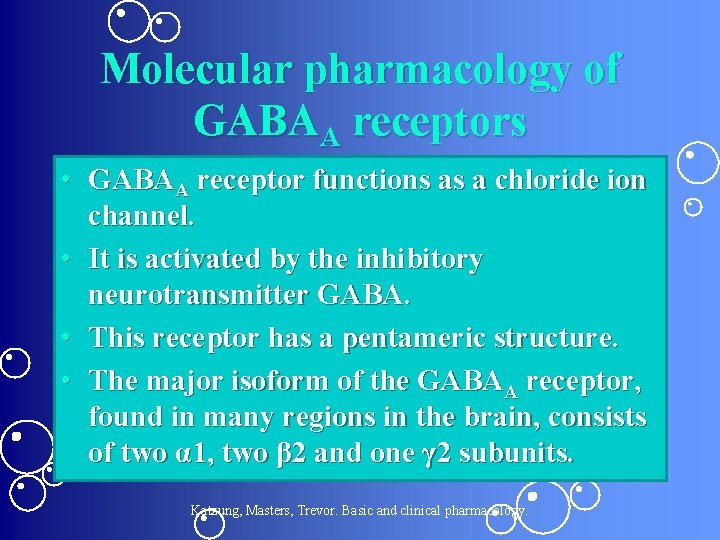 Molecular pharmacology of $GABA_A$ receptors

• $GABA_A$ receptor functions as a chloride ion channel.

• It is activated by the inhibitory neurotransmitter GABA.

• This receptor has a pentameric structure.

• The major isoform of the $GABA_A$ receptor, found in many regions in the brain, consists of two α1, two β2 and one γ2 subunits.

Katzung, Masters, Trevor. Basic and clinical pharmacology.